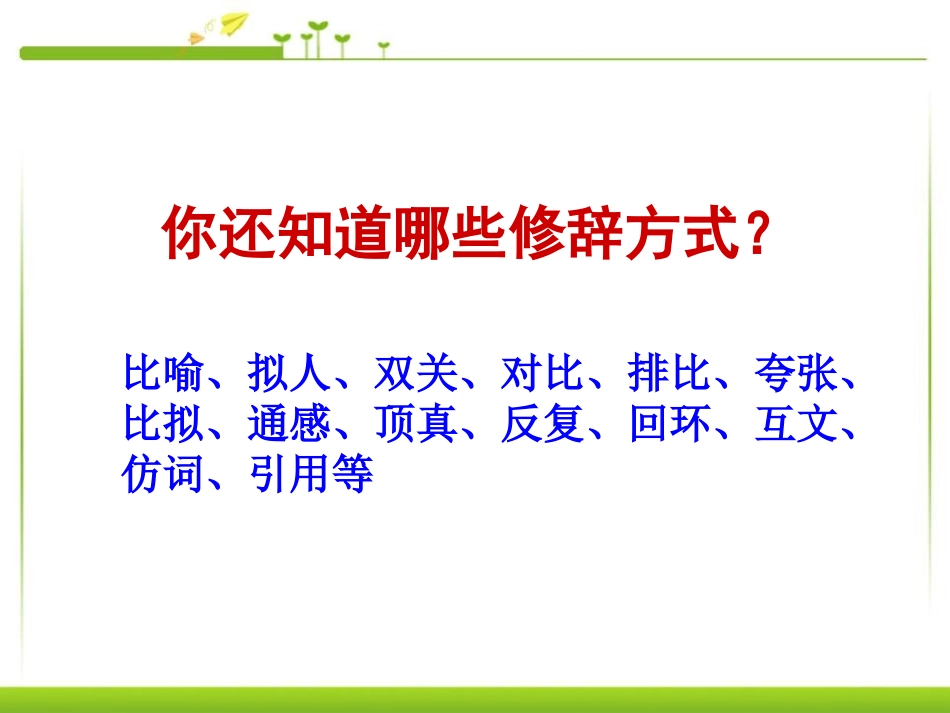 你还知道哪些修辞方式？

比喻、拟人、双关、对比、排比、夸张、比拟、通感、顶真、反复、回环、互文、仿词、引用等